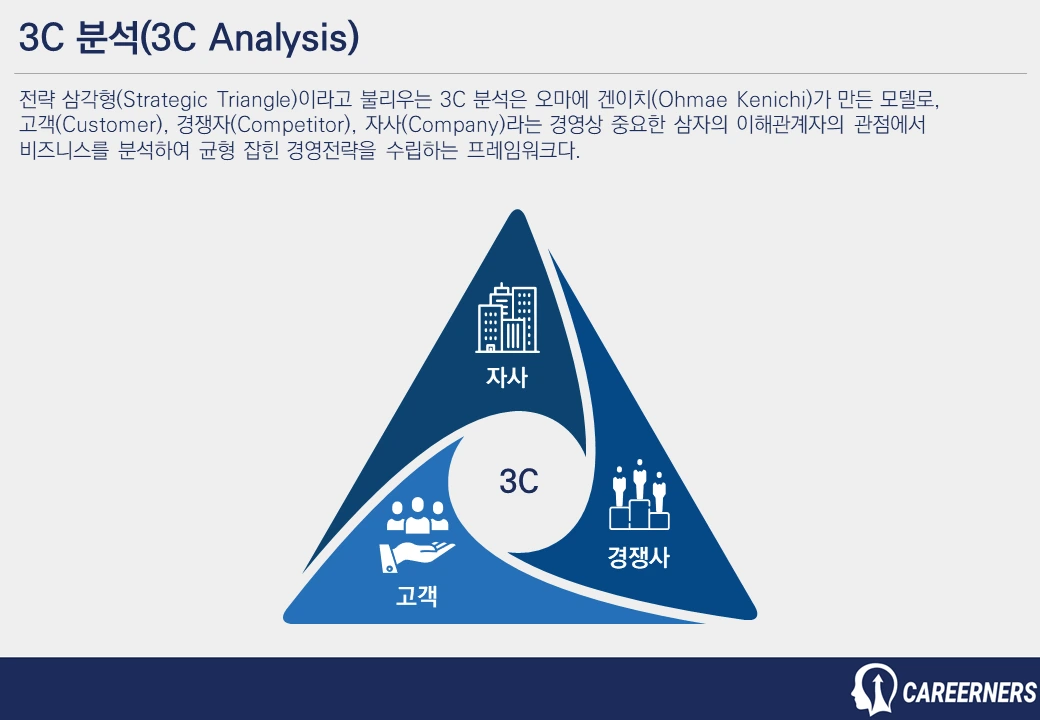 3C 분석(3C Analysis)

전략 삼각형(Strategic Triangle)이라고 불리우는 3C 분석은 오마에 겐이치(Ohmae Kenichi)가 만든 모델로, 고객(Customer), 경쟁자(Competitor), 자사(Company)라는 경영상 중요한 삼자의 이해관계자의 관점에서 비즈니스를 분석하여 균형 잡힌 경영전략을 수립하는 프레임워크다.

자사

3C

경쟁사

고객

CAREERNERS